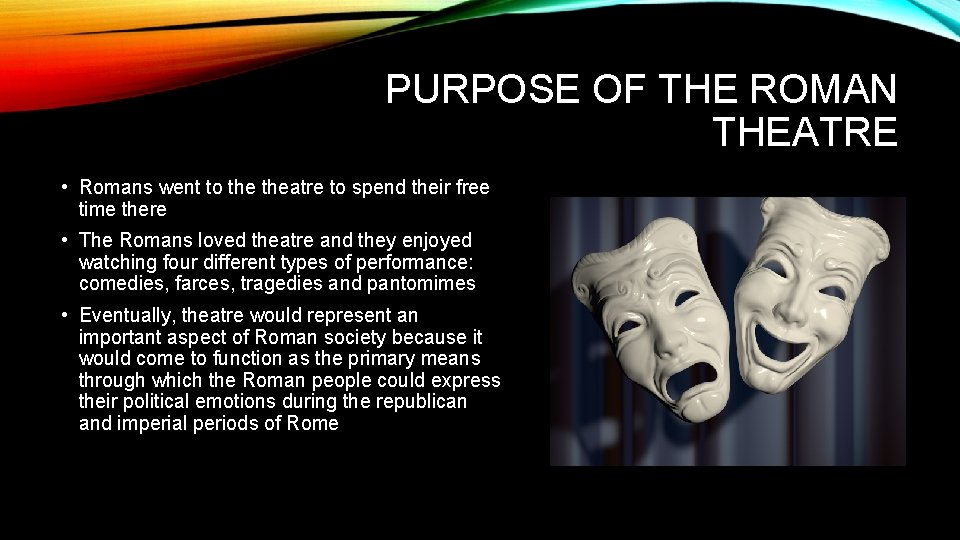 PURPOSE OF THE ROMAN THEATRE

• Romans went to the theatre to spend their free time there

• The Romans loved theatre and they enjoyed watching four different types of performance: comedies, farces, tragedies and pantomimes

• Eventually, theatre would represent an important aspect of Roman society because it would come to function as the primary means through which the Roman people could express their political emotions during the republican and imperial periods of Rome